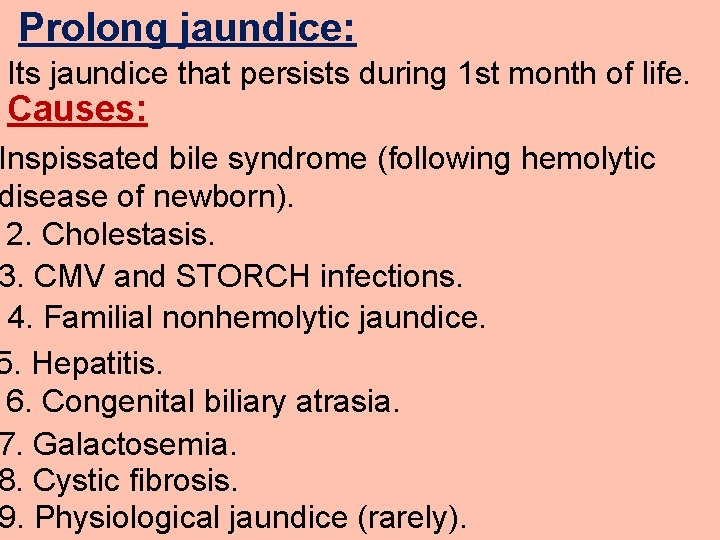 Prolong jaundice:

Its jaundice that persists during 1st month of life.

Causes:

Inspissated bile syndrome (following hemolytic disease of newborn).
2. Cholestasis.
3. CMV and STORCH infections.
4. Familial nonhemolytic jaundice.
5. Hepatitis.
6. Congenital biliary atrasia.
7. Galactosemia.
8. Cystic fibrosis.
9. Physiological jaundice (rarely).